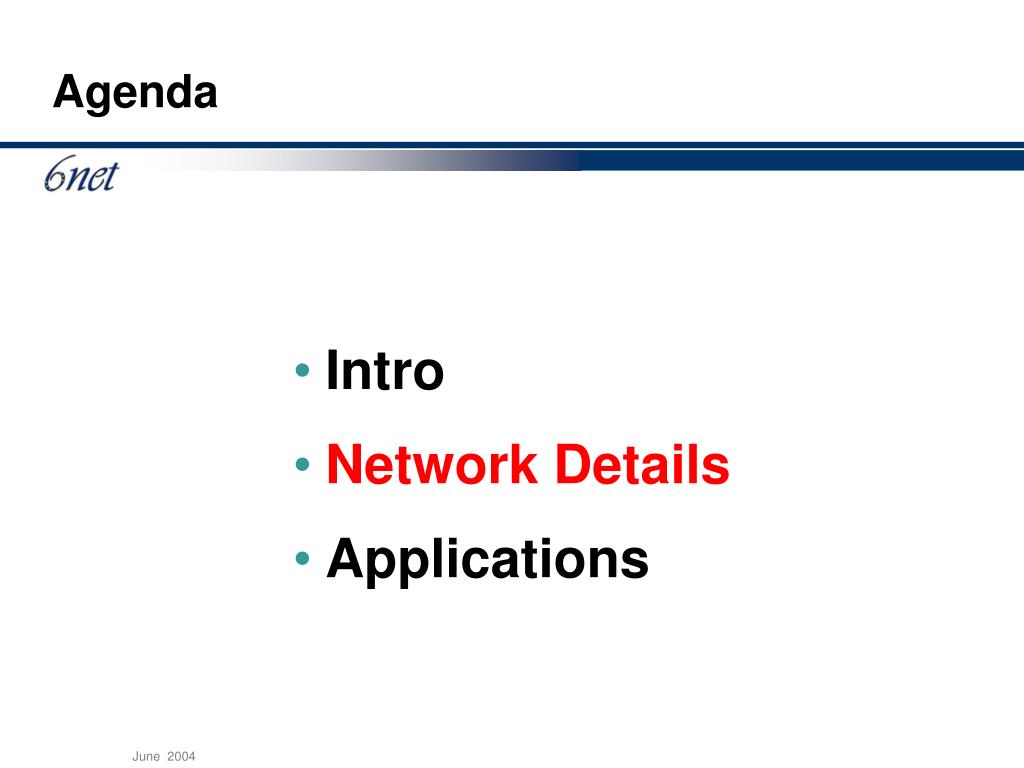 Agenda

6net

• Intro
• Network Details
• Applications

June 2004